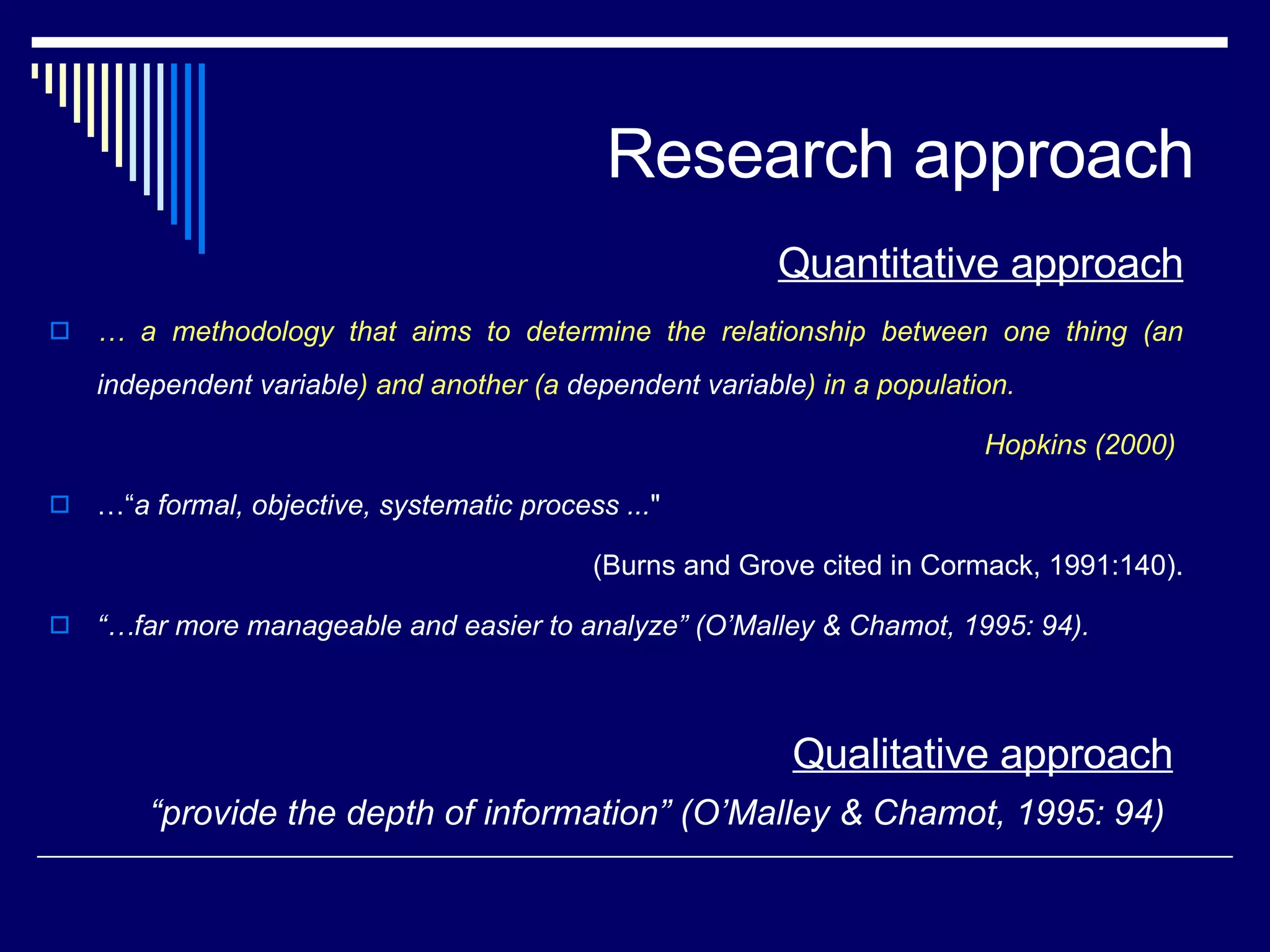 Research approach

Quantitative approach

… a methodology that aims to determine the relationship between one thing (an independent variable) and another (a dependent variable) in a population.

Hopkins (2000)

…“a formal, objective, systematic process ..."

(Burns and Grove cited in Cormack, 1991:140).

“…far more manageable and easier to analyze” (O’Malley & Chamot, 1995: 94).

Qualitative approach

“provide the depth of information” (O’Malley & Chamot, 1995: 94)